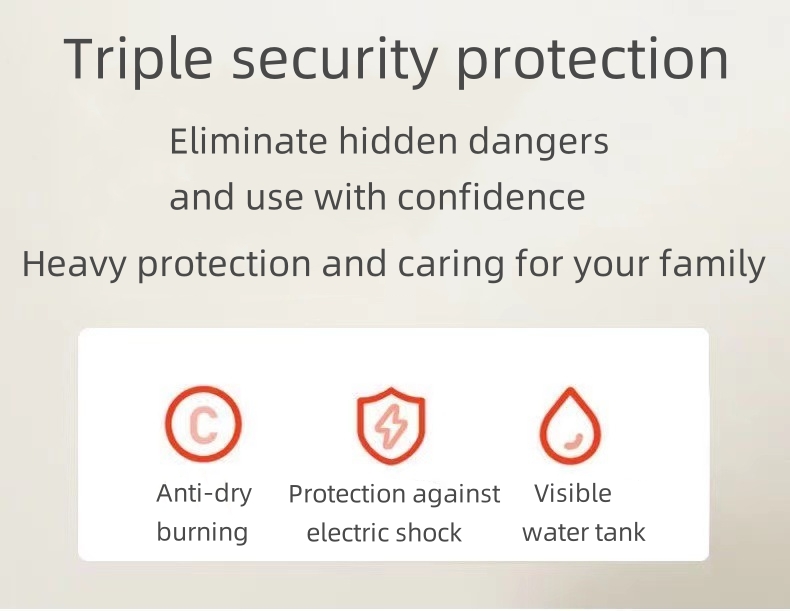 Triple security protection

Eliminate hidden dangers and use with confidence

Heavy protection and caring for your family

C

Anti-dry burning

Protection against electric shock

Visible water tank